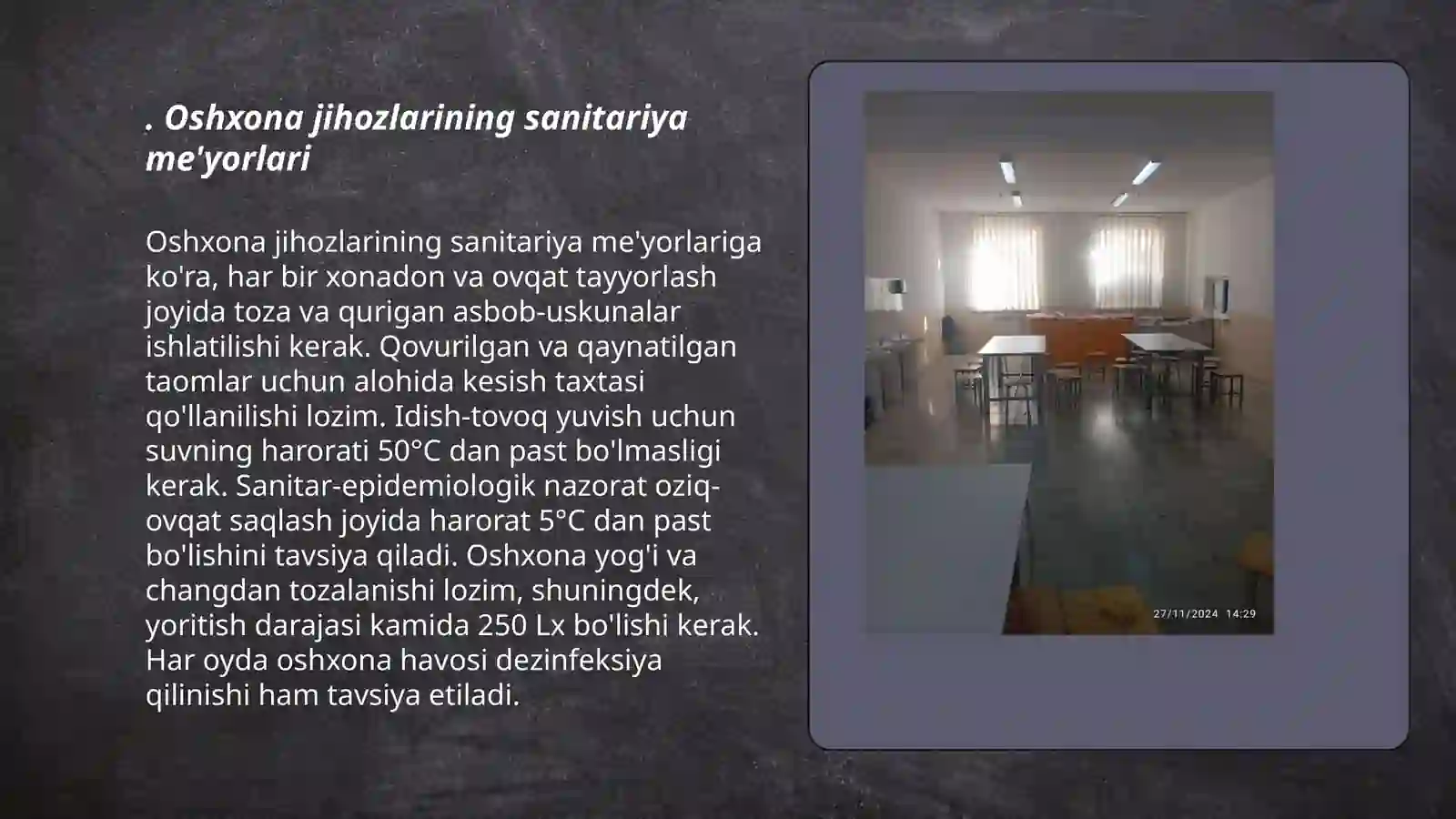 . Oshxona jihozlarining sanitariya me'yorlari

Oshxona jihozlarining sanitariya me'yorlariga ko'ra, har bir xonadon va ovqat tayyorlash joyida toza va qurigan asbob-uskunalar ishlatilishi kerak. Qovurilgan va qaynatilgan taomlar uchun alohida kesish taxtasi qo'llanilishi lozim. Idish-tovoq yuvish uchun suvning harorati 50°C dan past bo'lmasligi kerak. Sanitar-epidemiologik nazorat oziq-ovqat saqlash joyida harorat 5°C dan past bo'lishini tavsiya qiladi. Oshxona yog'i va changdan tozalanishi lozim, shuningdek, yoritish darajasi kamida 250 Lx bo'lishi kerak. Har oyda oshxona havosi dezinfeksiya qilinishi ham tavsiya etiladi.

27/11/2024 14:29